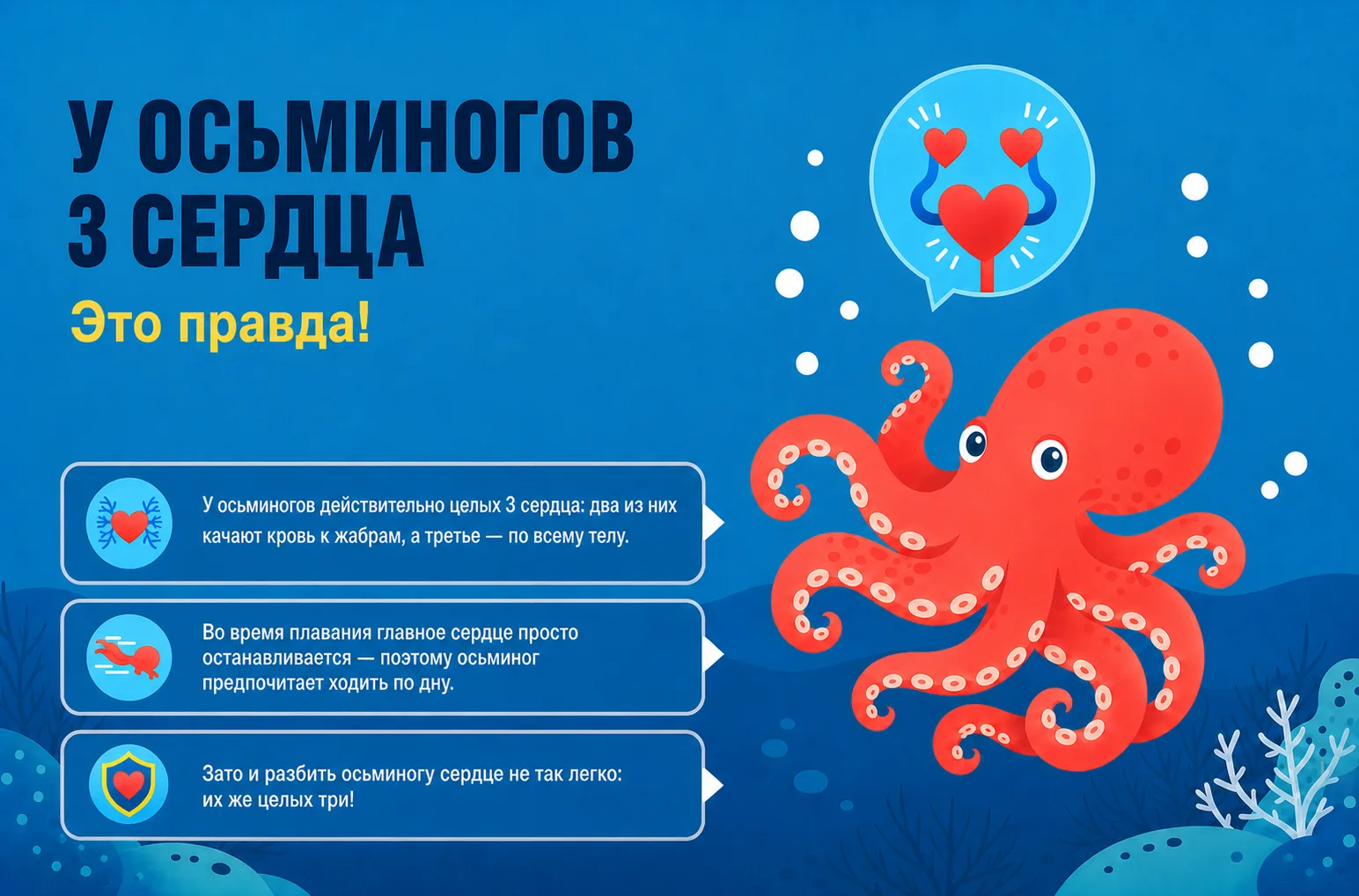 У ОСЬМИНОГОВ 3 СЕРДЦА

Это правда!

У осьминогов действительно целых 3 сердца: два из них качают кровь к жабрам, а третье — по всему телу.

Во время плавания главное сердце просто останавливается — поэтому осьминог предпочитает ходить по дну.

Зато и разбить осьминогу сердце не так легко: их же целых три!